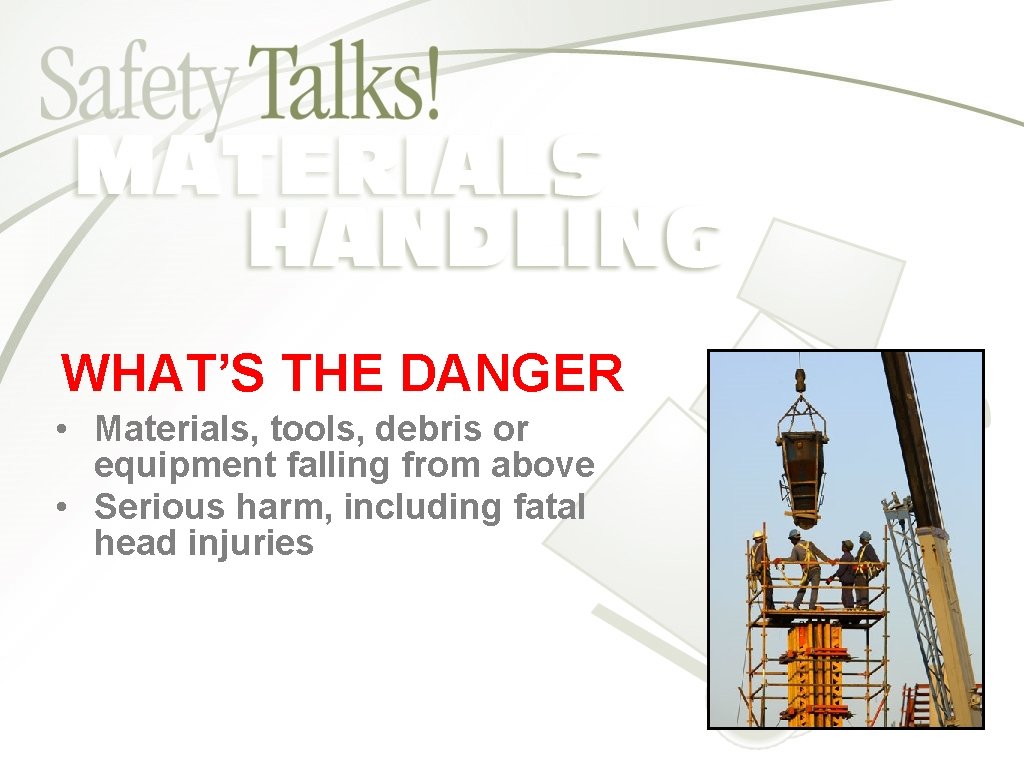 Safety Talks!
MATERIALS
HANDLING

WHAT'S THE DANGER

• Materials, tools, debris or equipment falling from above
• Serious harm, including fatal head injuries